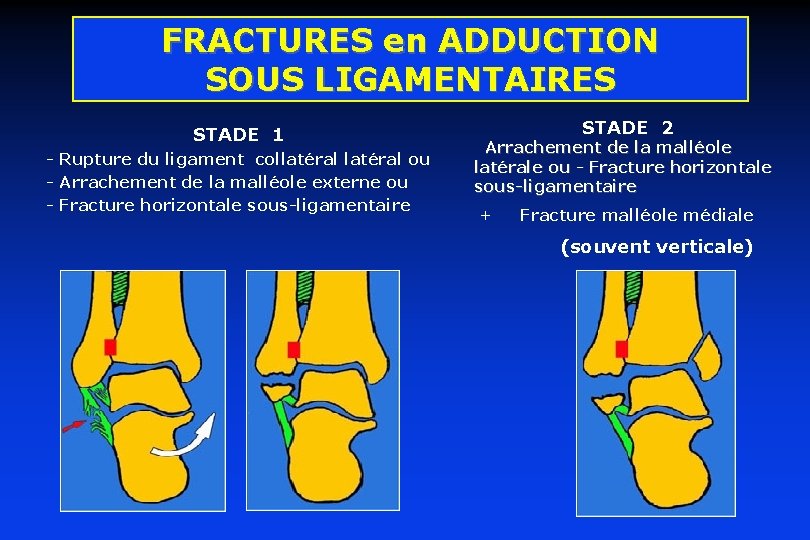 FRACTURES en ADDUCTION
SOUS LIGAMENTAIRES

STADE 1
- Rupture du ligament collatéral latéral ou
- Arrachement de la malléole externe ou
- Fracture horizontale sous-ligamentaire

STADE 2
Arrachement de la malléole latérale ou - Fracture horizontale sous-ligamentaire

+ Fracture malléole médiale

(souvent verticale)